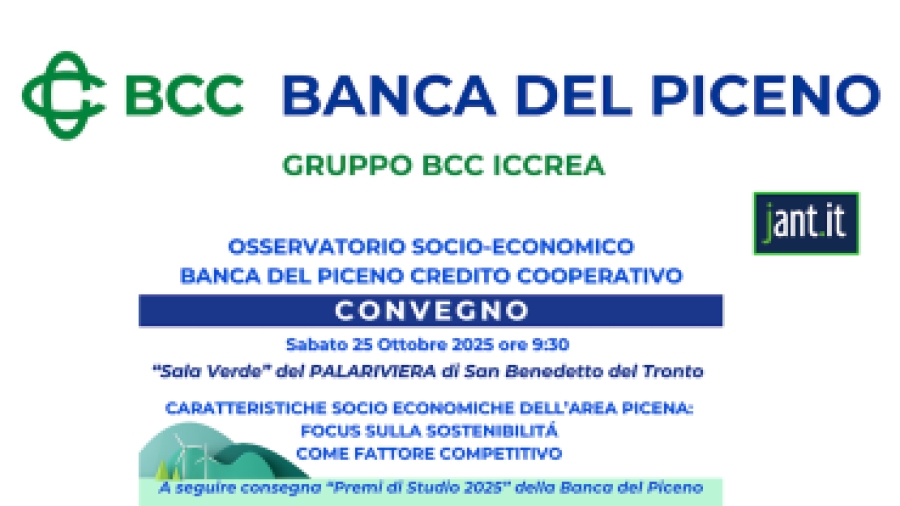 BCC BANCA DEL PICENO

GRUPPO BCC ICCREA

jant.it

OSSERVATORIO SOCIO-ECONOMICO
BANCA DEL PICENO CREDITO COOPERATIVO

CONVEGNO

Sabato 25 Ottobre 2025 ore 9:30

"Sala Verde" del PALARIVIERA di San Benedetto del Tronto

CARATTERISTICHE SOCIO ECONOMICHE DELL'AREA PICENA:
FOCUS SULLA SOSTENIBILITÁ
COME FATTORE COMPETITIVO

A seguire consegna "Premi di Studio 2025" della Banca del Piceno